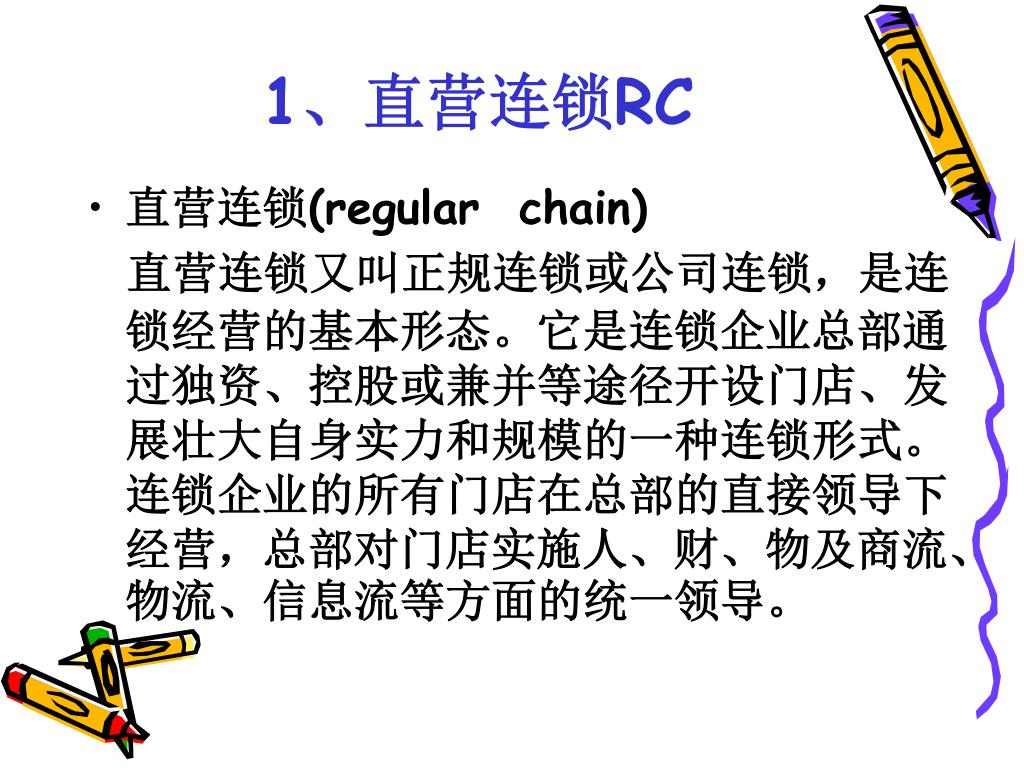 1、直营连锁RC

• 直营连锁(regular chain)

直营连锁又叫正规连锁或公司连锁，是连锁经营的基本形态。它是连锁企业总部通过独资、控股或兼并等途径开设门店、发展壮大自身实力和规模的一种连锁形式。连锁企业的所有门店在总部的直接领导下经营，总部对门店实施人、财、物及商流、物流、信息流等方面的统一领导。